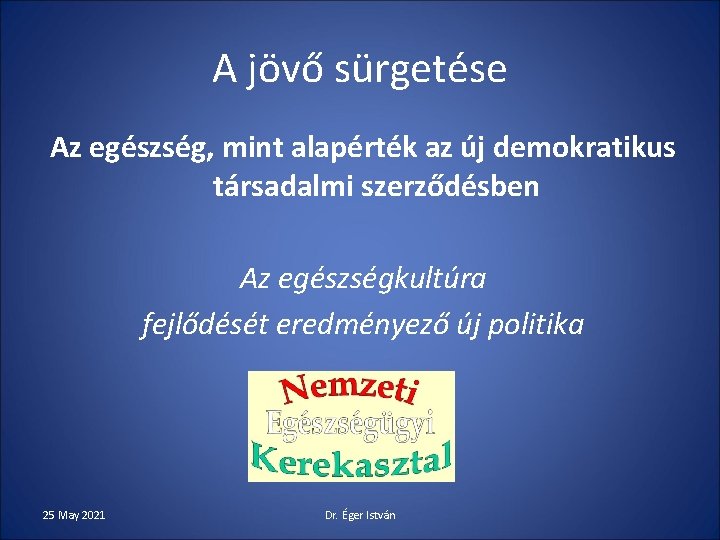 A jövő sürgetése

Az egészség, mint alapérték az új demokratikus társadalmi szerződésben

Az egészségkultúra
fejlődését eredményező új politika

Nemzeti
Egészségügyi
Kerekasztal

25 May 2021

Dr. Éger István